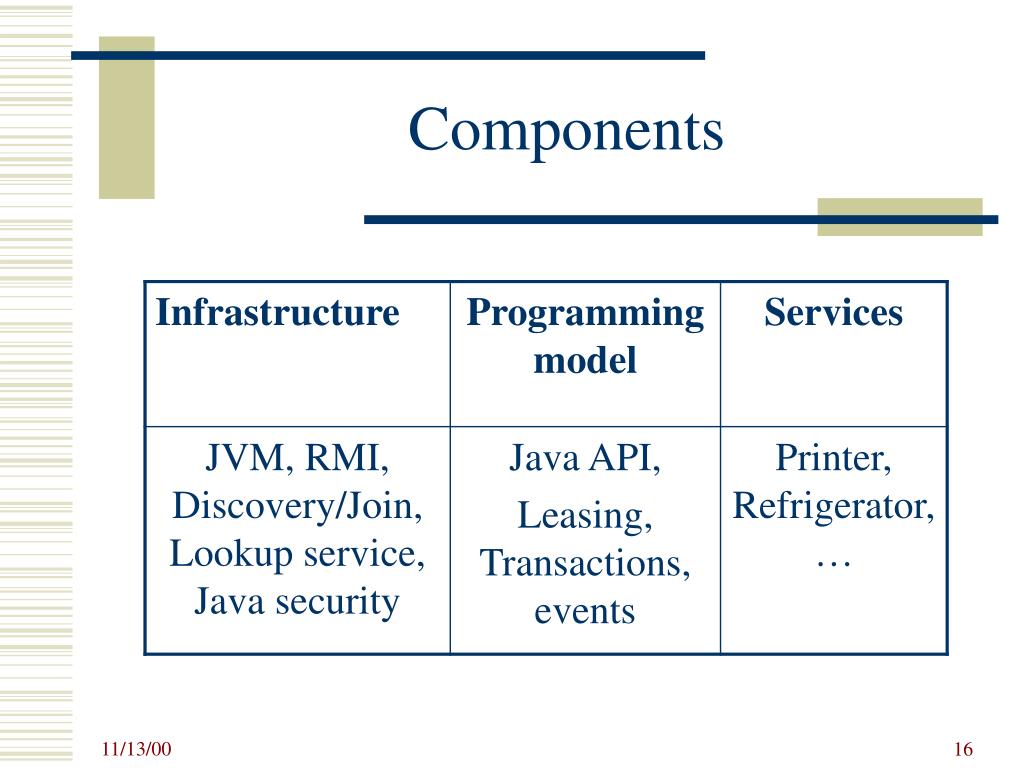 Components

| Infrastructure | Programming model | Services |
|---|---|---|
| JVM, RMI, Discovery/Join, Lookup service, Java security | Java API, Leasing, Transactions, events | Printer, Refrigerator, … |

11/13/00

16